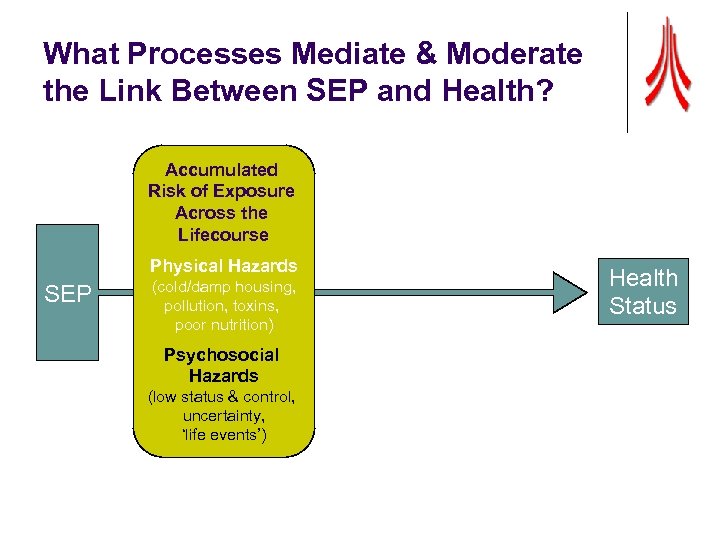 What Processes Mediate & Moderate the Link Between SEP and Health?

SEP

Accumulated Risk of Exposure Across the Lifecourse

Physical Hazards
(cold/damp housing, pollution, toxins, poor nutrition)

Psychosocial Hazards
(low status & control, uncertainty, 'life events')

Health Status